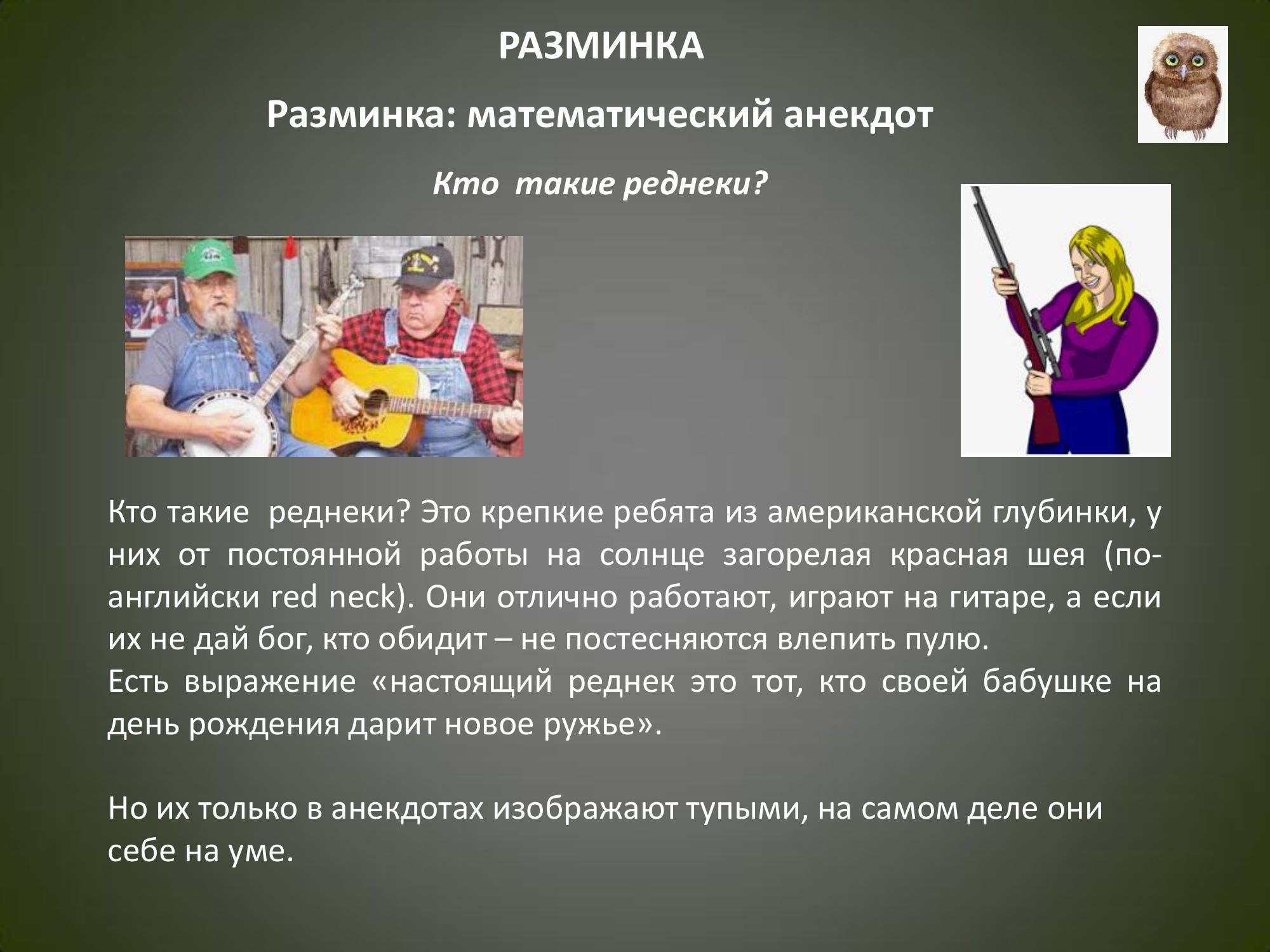 РАЗМИНКА

Разминка: математический анекдот

Кто такие реднеки?

Кто такие реднеки? Это крепкие ребята из американской глубинки, у них от постоянной работы на солнце загорелая красная шея (по-английски red neck). Они отлично работают, играют на гитаре, а если их не дай бог, кто обидит – не постесняются влепить пулю.
Есть выражение «настоящий реднек это тот, кто своей бабушке на день рождения дарит новое ружье».

Но их только в анекдотах изображают тупыми, на самом деле они себе на уме.